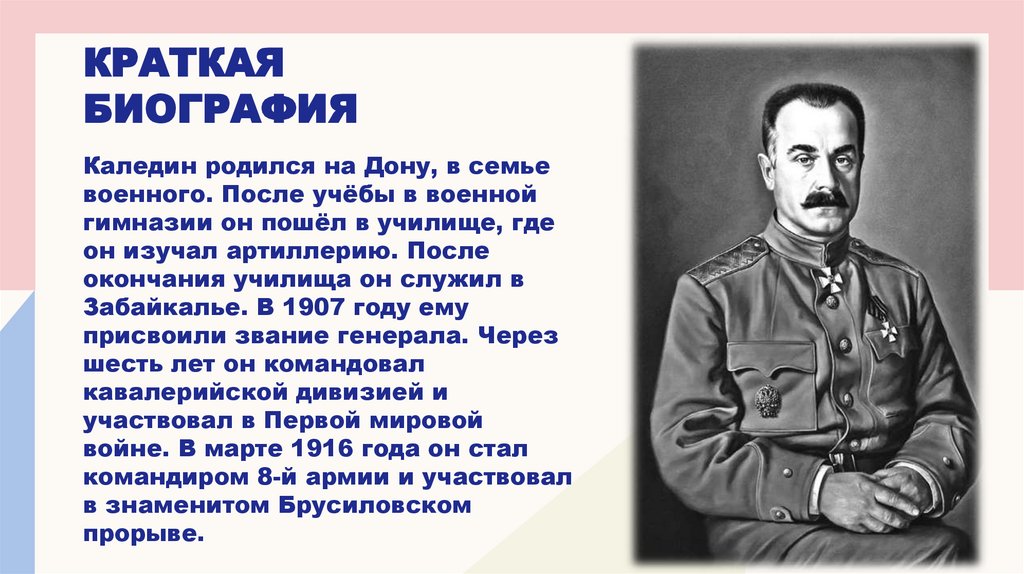 КРАТКАЯ БИОГРАФИЯ

Каледин родился на Дону, в семье военного. После учёбы в военной гимназии он пошёл в училище, где он изучал артиллерию. После окончания училища он служил в Забайкалье. В 1907 году ему присвоили звание генерала. Через шесть лет он командовал кавалерийской дивизией и участвовал в Первой мировой войне. В марте 1916 года он стал командиром 8-й армии и участвовал в знаменитом Брусиловском прорыве.